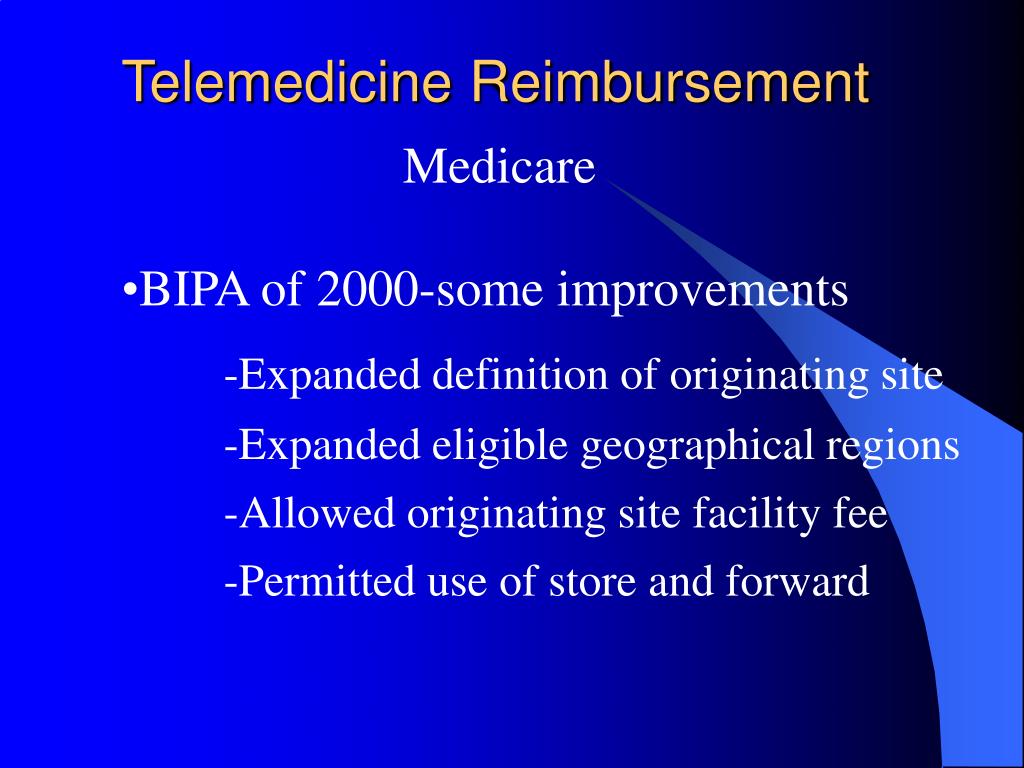 Telemedicine Reimbursement

Medicare

•BIPA of 2000-some improvements

-Expanded definition of originating site

-Expanded eligible geographical regions

-Allowed originating site facility fee

-Permitted use of store and forward